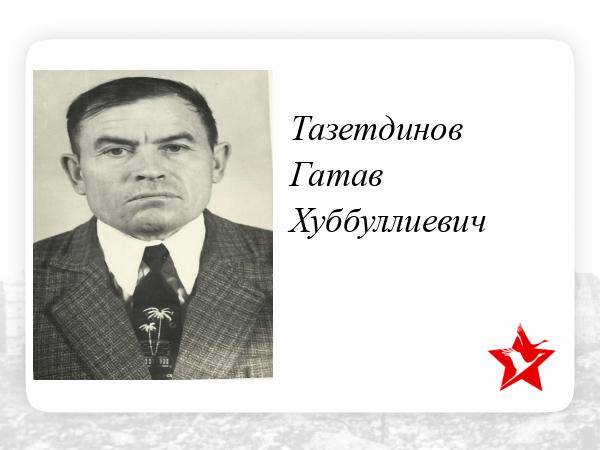 Тазетдинов
Гатав
Хуббуллиевич